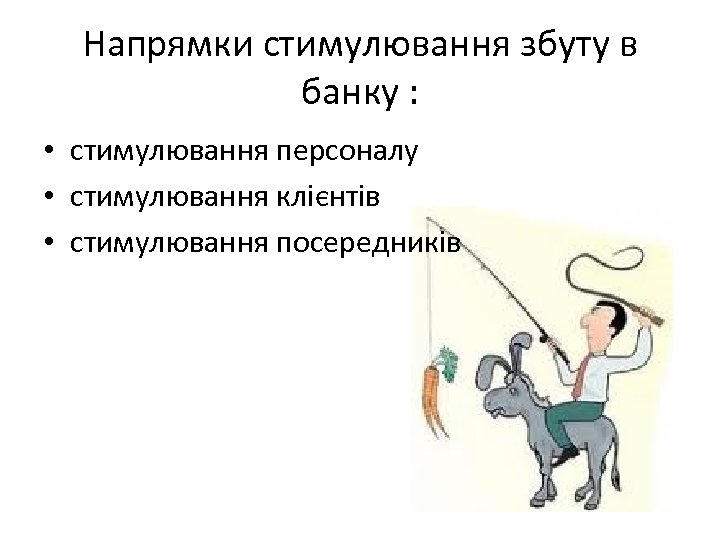 Напрямки стимулювання збуту в банку :

• стимулювання персоналу
• стимулювання клієнтів
• стимулювання посередників